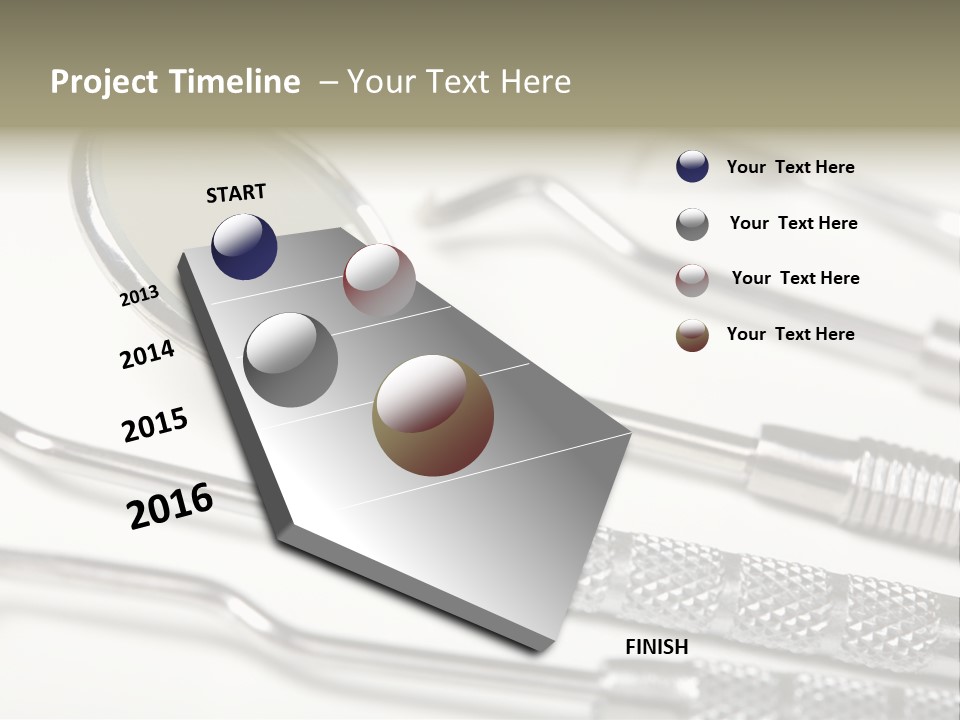 Project Timeline – Your Text Here

START

2013

2014

2015

2016

FINISH

Your Text Here

Your Text Here

Your Text Here

Your Text Here